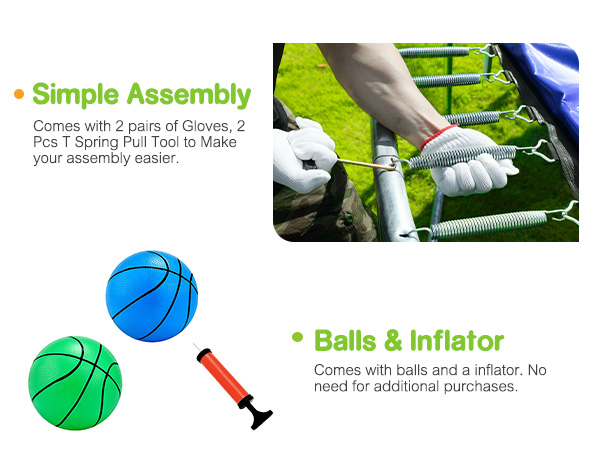 Simple Assembly

Comes with 2 pairs of Gloves, 2 Pcs T Spring Pull Tool to Make your assembly easier.

Balls & Inflator

Comes with balls and a inflator. No need for additional purchases.